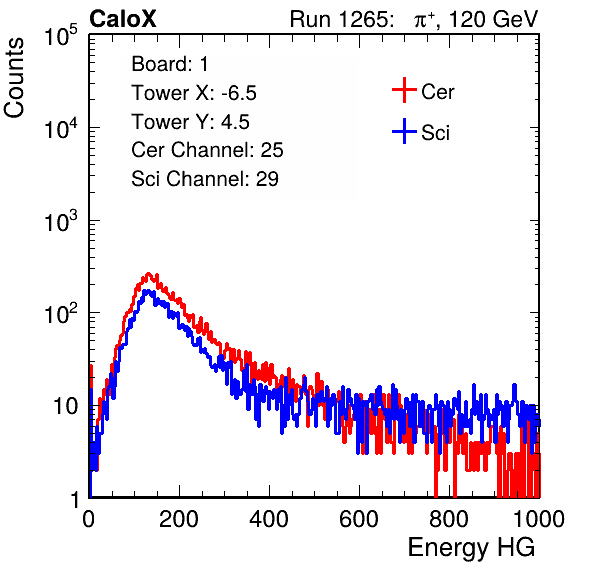 CaloX

Run 1265: $\pi^{+}$, 120 GeV

Counts

$10^5$

$10^4$

$10^3$

$10^2$

10

1

Board: 1
Tower X: -6.5
Tower Y: 4.5
Cer Channel: 25
Sci Channel: 29

Cer

Sci

0 200 400 600 800 1000

Energy HG